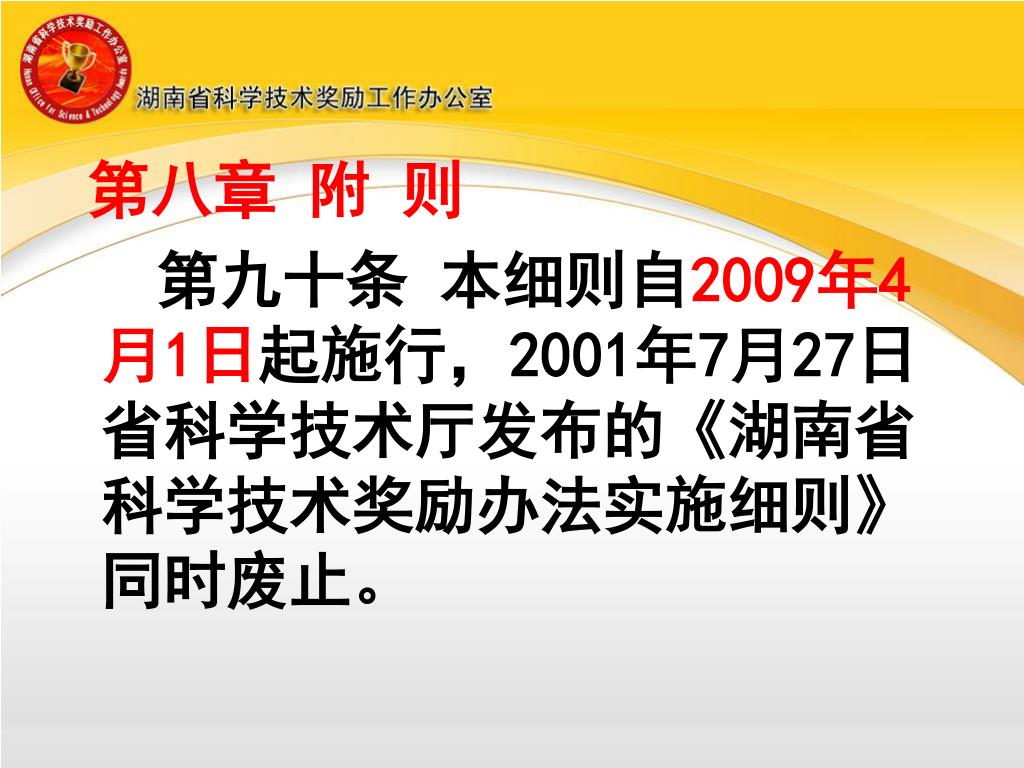 湖南省科学技术奖励工作办公室
Hunan Office for Science & Technology Awards

湖南省科学技术奖励工作办公室

第八章 附 则

第九十条 本细则自2009年4月1日起施行，2001年7月27日省科学技术厅发布的《湖南省科学技术奖励办法实施细则》同时废止。